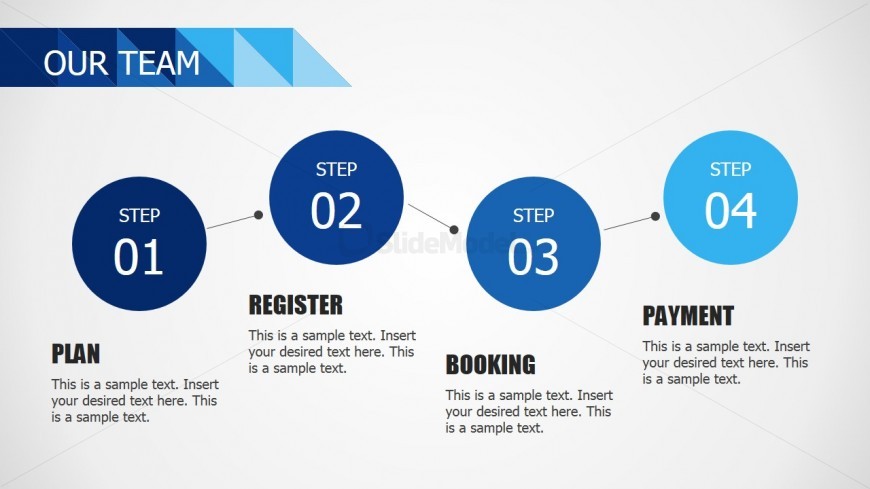 OUR TEAM

STEP
01

PLAN

This is a sample text. Insert your desired text here. This is a sample text.

STEP
02

REGISTER

This is a sample text. Insert your desired text here. This is a sample text.

SlideModel

STEP
03

BOOKING

This is a sample text. Insert your desired text here. This is a sample text.

STEP
04

PAYMENT

This is a sample text. Insert your desired text here. This is a sample text.